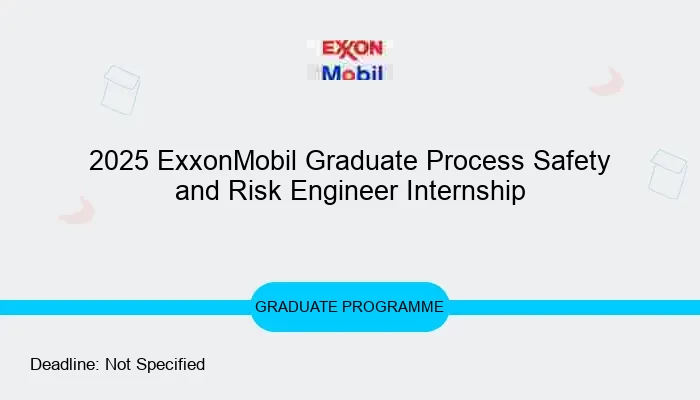 EXXON
Mobil

2025 ExxonMobil Graduate Process Safety and Risk Engineer Internship

GRADUATE PROGRAMME

Deadline: Not Specified